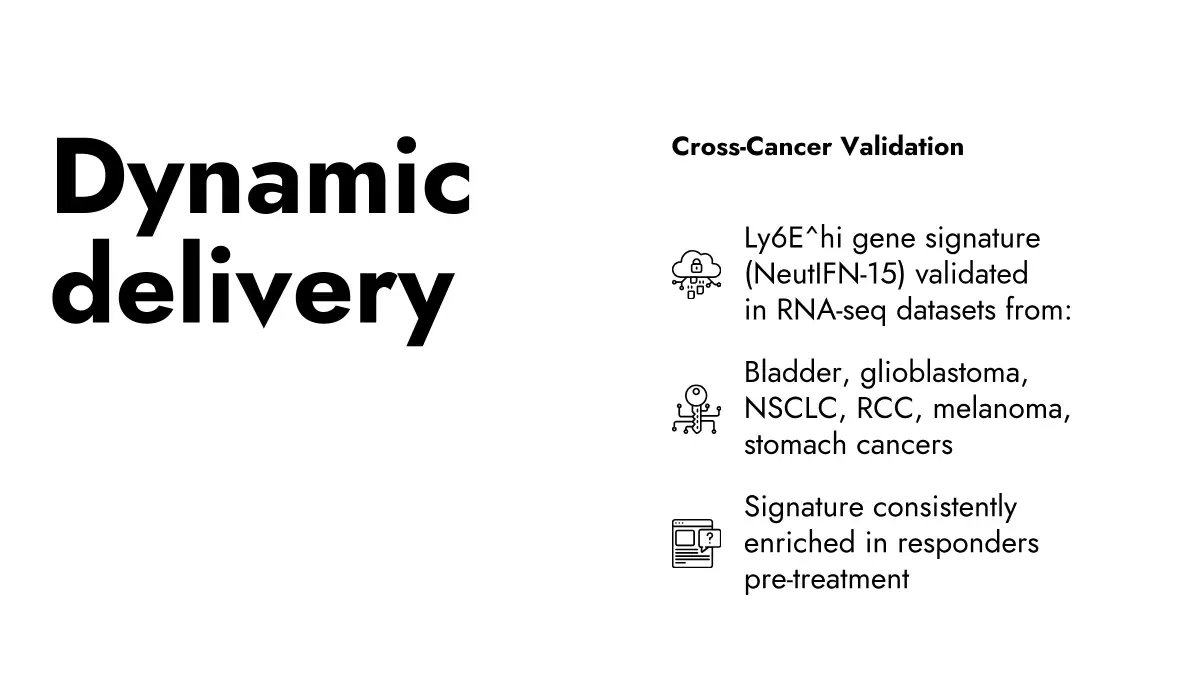 Dynamic delivery

Cross-Cancer Validation

Ly6E^hi gene signature (NeutIFN-15) validated in RNA-seq datasets from:

Bladder, glioblastoma, NSCLC, RCC, melanoma, stomach cancers

Signature consistently enriched in responders pre-treatment